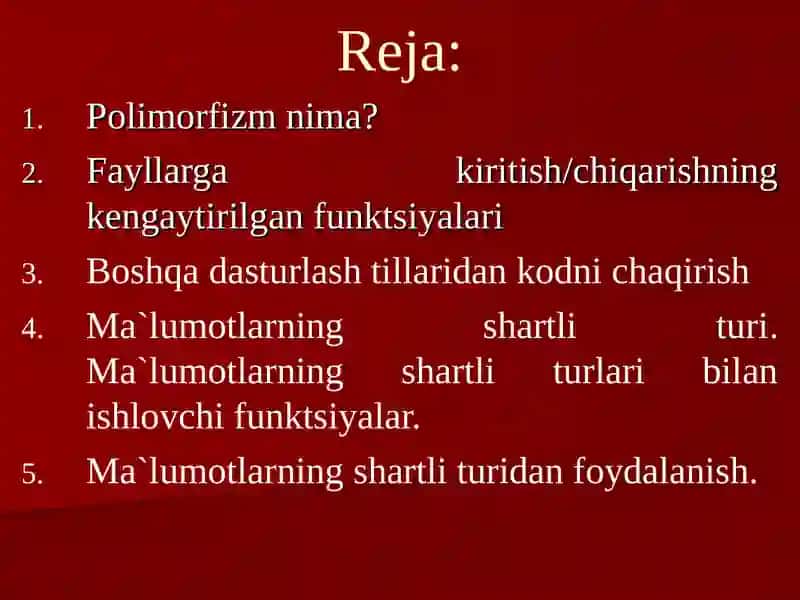 Reja:

1. Polimorfizm nima?
2. Fayllarga kiritish/chiqarishning kengaytirilgan funktsiyalari
3. Boshqa dasturlash tillaridan kodni chaqirish
4. Ma`lumotlarning shartli turi. Ma`lumotlarning shartli turlari bilan ishlovchi funktsiyalar.
5. Ma`lumotlarning shartli turidan foydalanish.